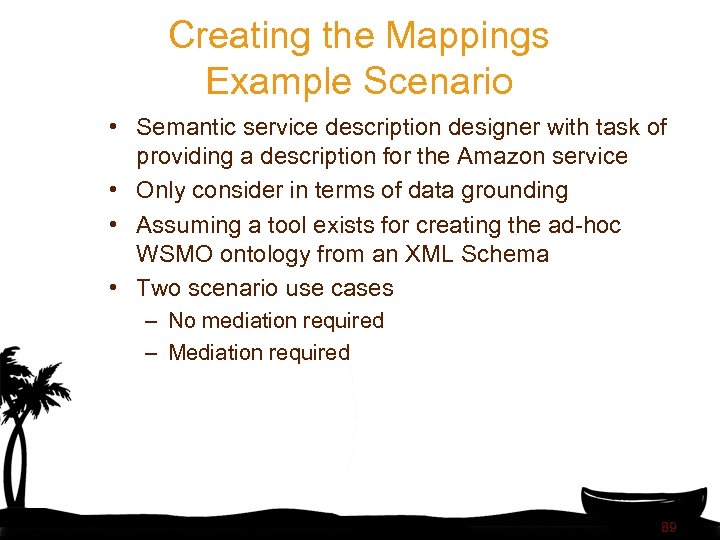 Creating the Mappings
Example Scenario

• Semantic service description designer with task of providing a description for the Amazon service
• Only consider in terms of data grounding
• Assuming a tool exists for creating the ad-hoc WSMO ontology from an XML Schema
• Two scenario use cases
– No mediation required
– Mediation required

89